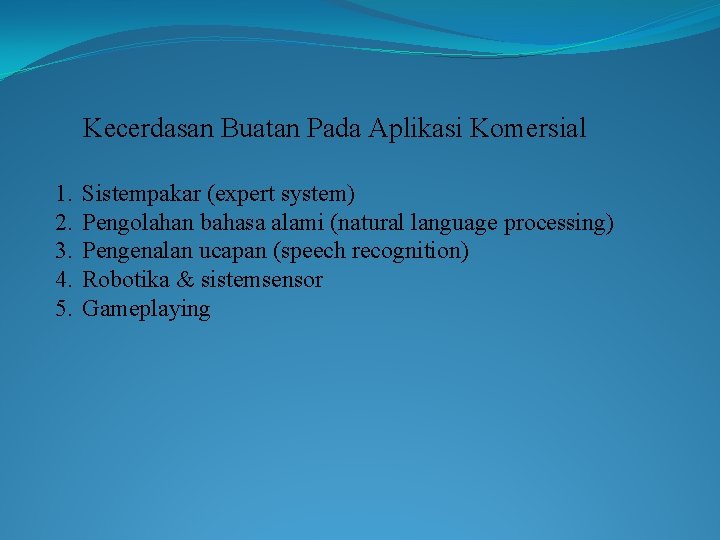 Kecerdasan Buatan Pada Aplikasi Komersial

1. Sistempakar (expert system)
2. Pengolahan bahasa alami (natural language processing)
3. Pengenalan ucapan (speech recognition)
4. Robotika & sistemsensor
5. Gameplaying